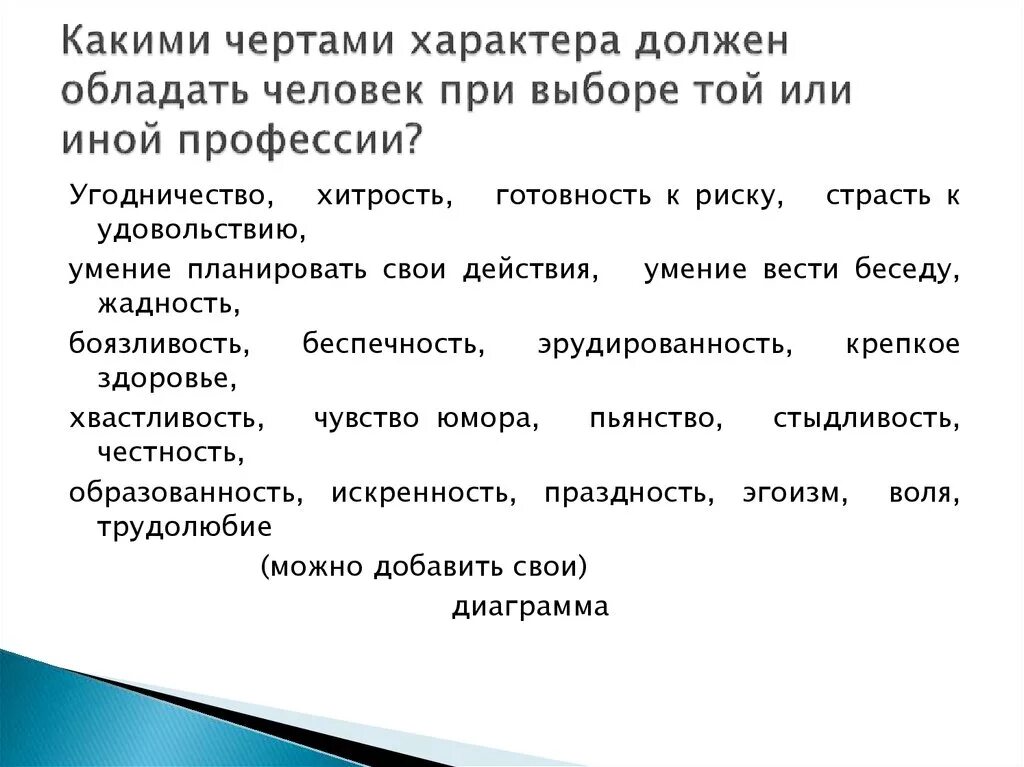 Какими чертами характера должен обладать человек при выборе той или иной профессии?

Угодничество, хитрость, готовность к риску, страсть к удовольствию,

умение планировать свои действия, умение вести беседу, жадность,

боязливость, беспечность, эрудированность, крепкое здоровье,

хвастливость, чувство юмора, пьянство, стыдливость, честность,

образованность, искренность, праздность, эгоизм, воля, трудолюбие

(можно добавить свои)

диаграмма